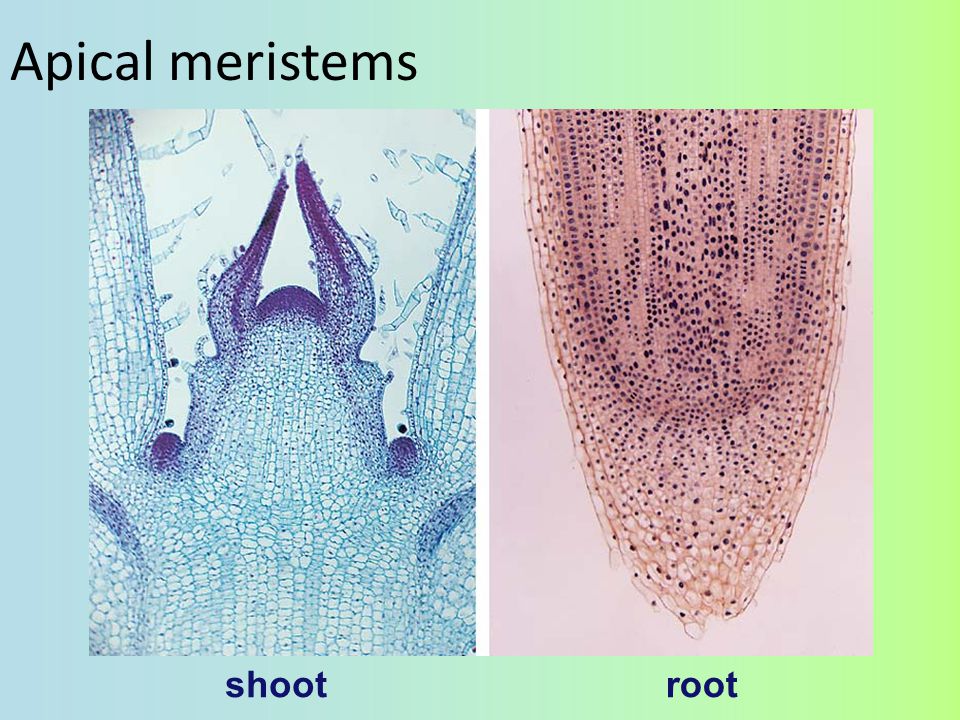 Apical meristems

shoot

root